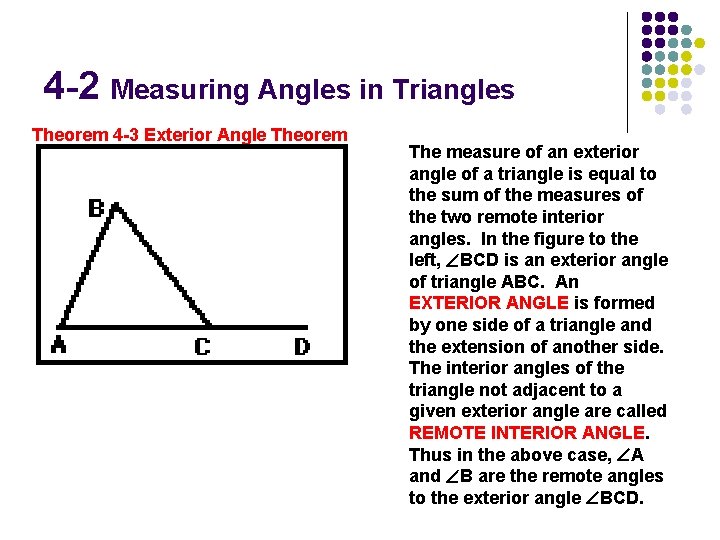 4-2 Measuring Angles in Triangles

Theorem 4-3 Exterior Angle Theorem

B

A C D

The measure of an exterior angle of a triangle is equal to the sum of the measures of the two remote interior angles. In the figure to the left, $\angle$BCD is an exterior angle of triangle ABC. An EXTERIOR ANGLE is formed by one side of a triangle and the extension of another side. The interior angles of the triangle not adjacent to a given exterior angle are called REMOTE INTERIOR ANGLE. Thus in the above case, $\angle$A and $\angle$B are the remote angles to the exterior angle $\angle$BCD.